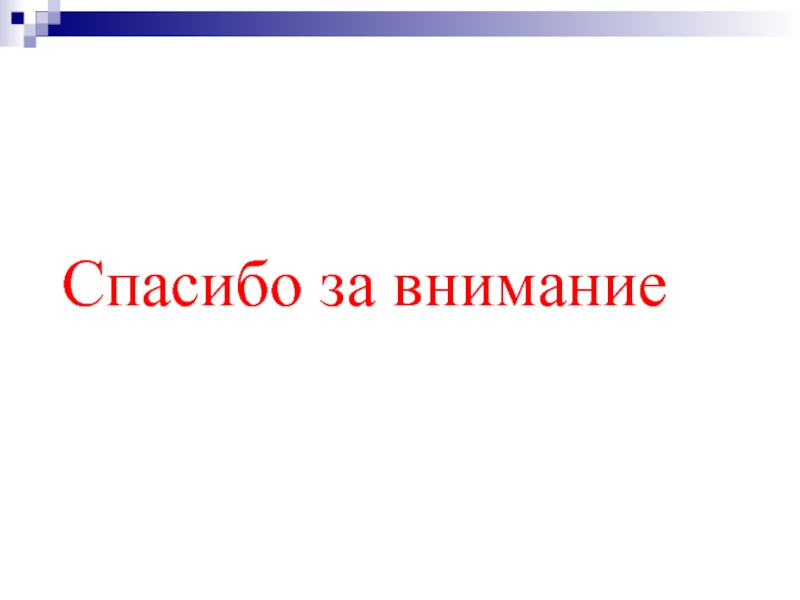 Спасибо за внимание